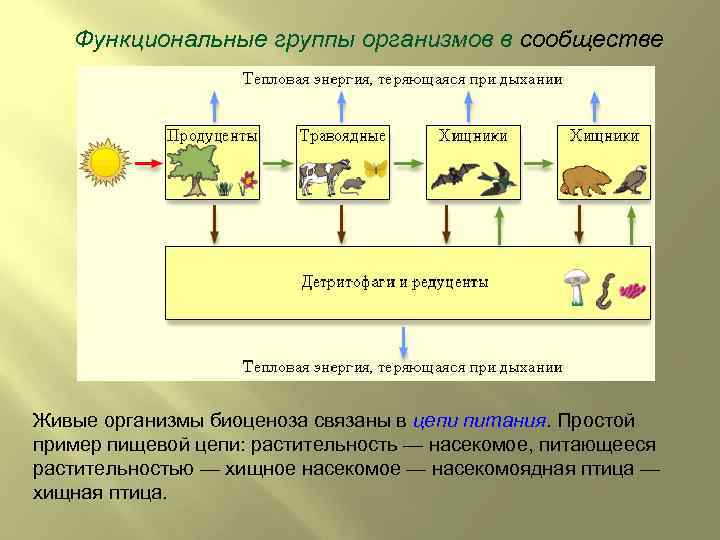 Функциональные группы организмов в сообществе

Тепловая энергия, теряющаяся при дыхании

Продуценты

Травоядные

Хищники

Хищники

Детритофаги и редуценты

Тепловая энергия, теряющаяся при дыхании

Живые организмы биоценоза связаны в цепи питания. Простой пример пищевой цепи: растительность — насекомое, питающееся растительностью — хищное насекомое — насекомоядная птица — хищная птица.